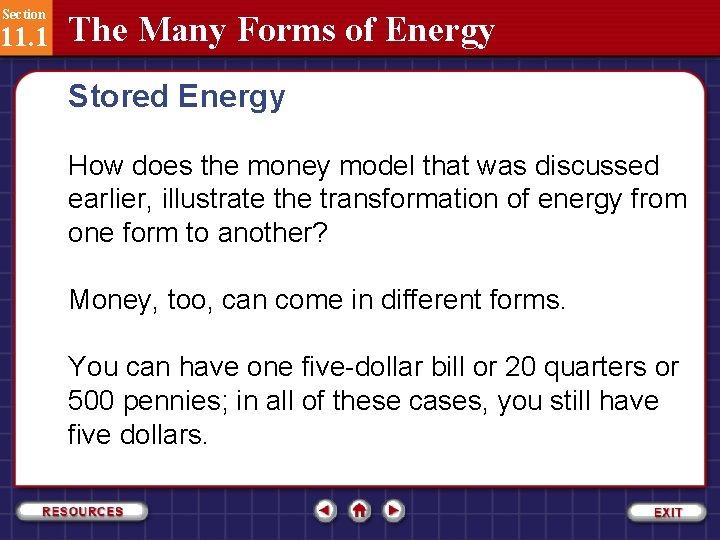 Section 11.1 The Many Forms of Energy

Stored Energy

How does the money model that was discussed earlier, illustrate the transformation of energy from one form to another?

Money, too, can come in different forms.

You can have one five-dollar bill or 20 quarters or 500 pennies; in all of these cases, you still have five dollars.

RESOURCES

EXIT